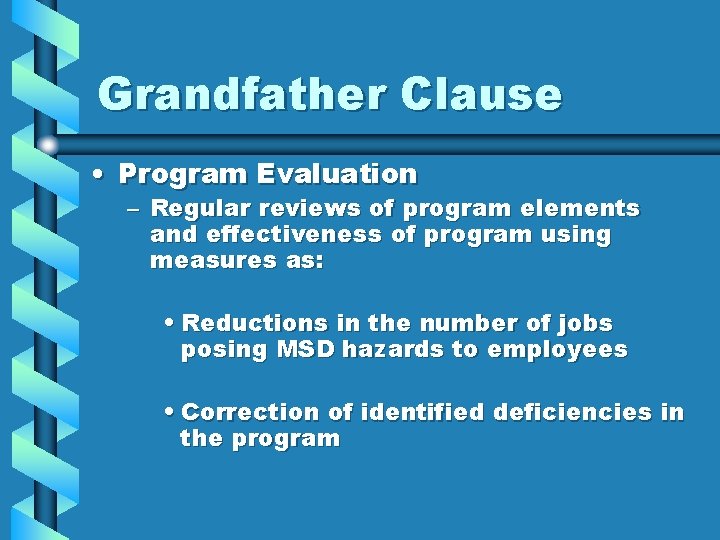 Grandfather Clause

• Program Evaluation

– Regular reviews of program elements and effectiveness of program using measures as:

• Reductions in the number of jobs posing MSD hazards to employees

• Correction of identified deficiencies in the program